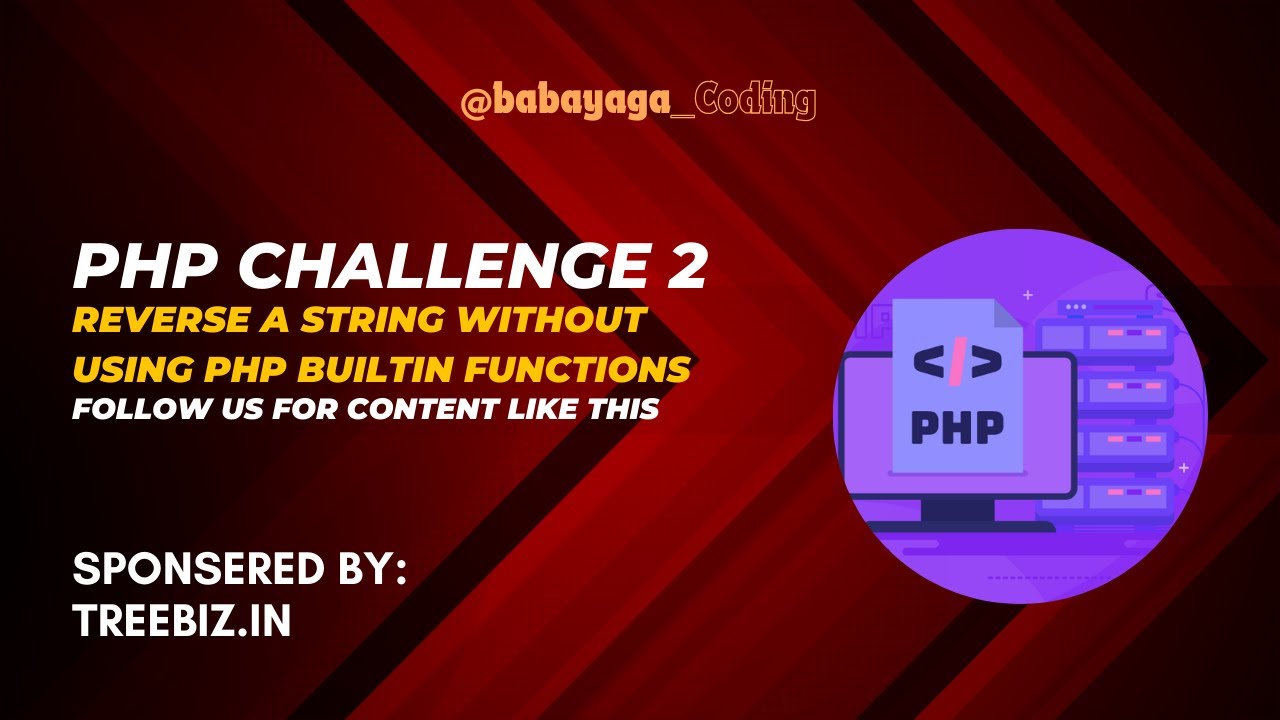 @babayaga_Coding

PHP CHALLENGE 2

REVERSE A STRING WITHOUT USING PHP BUILTIN FUNCTIONS

FOLLOW US FOR CONTENT LIKE THIS

</>

PHP

SPONSERED BY:
TREEBIZ.IN